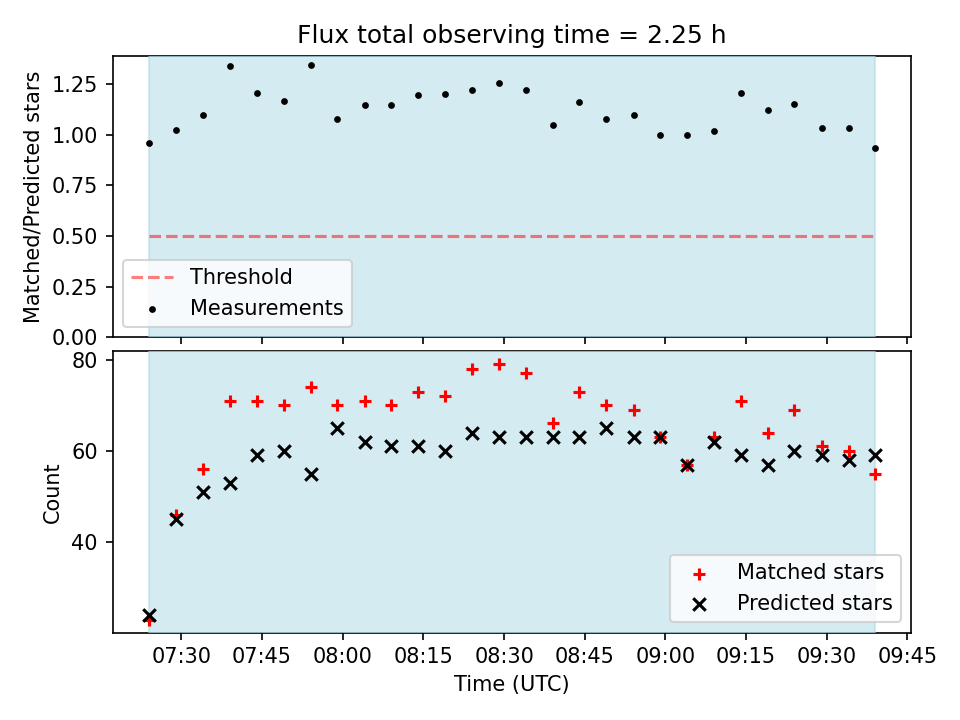 Flux total observing time = 2.25 h

Matched/Predicted stars

1.25
1.00
0.75
0.50
0.25
0.00

Threshold
Measurements

Count

80
60
40

Matched stars
Predicted stars

07:30 07:45 08:00 08:15 08:30 08:45 09:00 09:15 09:30 09:45

Time (UTC)